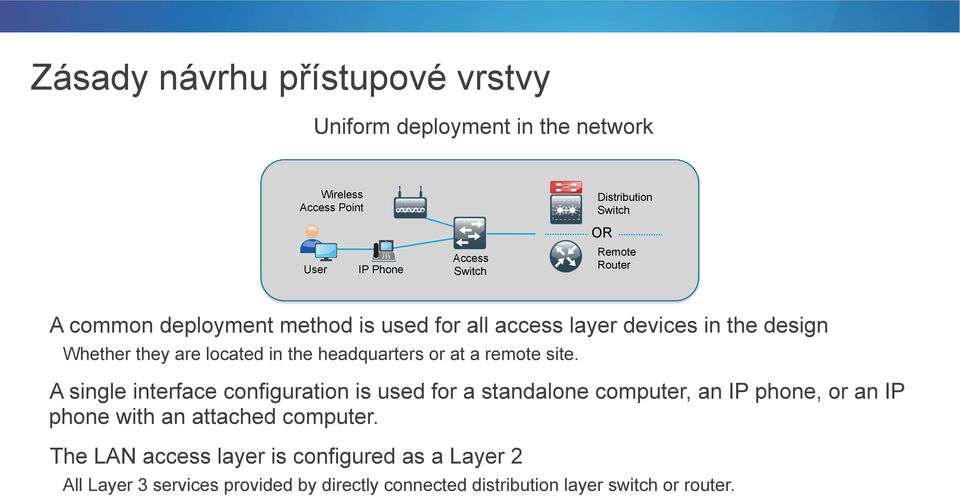 Zásady návrhu přístupové vrstvy

Uniform deployment in the network

Wireless Access Point
User
IP Phone
Access Switch
Distribution Switch
OR
Remote Router

A common deployment method is used for all access layer devices in the design

Whether they are located in the headquarters or at a remote site.

A single interface configuration is used for a standalone computer, an IP phone, or an IP phone with an attached computer.

The LAN access layer is configured as a Layer 2

All Layer 3 services provided by directly connected distribution layer switch or router.